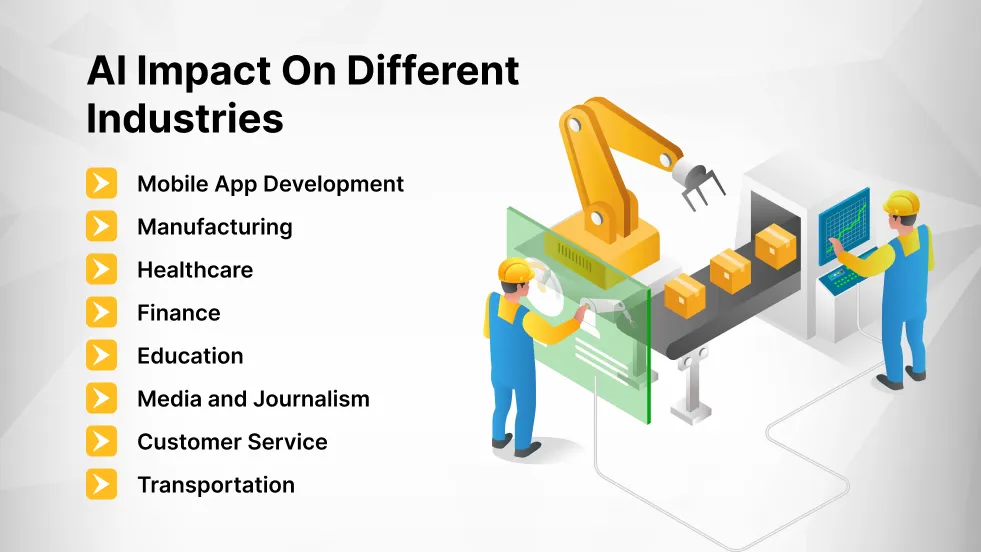 AI Impact On Different Industries

Mobile App Development
Manufacturing
Healthcare
Finance
Education
Media and Journalism
Customer Service
Transportation